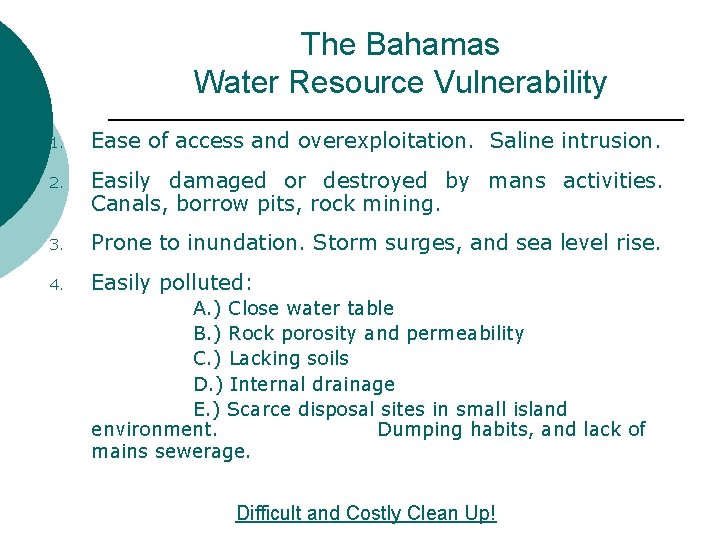 The Bahamas
Water Resource Vulnerability

1. Ease of access and overexploitation. Saline intrusion.

2. Easily damaged or destroyed by mans activities. Canals, borrow pits, rock mining.

3. Prone to inundation. Storm surges, and sea level rise.

4. Easily polluted:
A.) Close water table
B.) Rock porosity and permeability
C.) Lacking soils
D.) Internal drainage
E.) Scarce disposal sites in small island environment. Dumping habits, and lack of mains sewerage.

Difficult and Costly Clean Up!